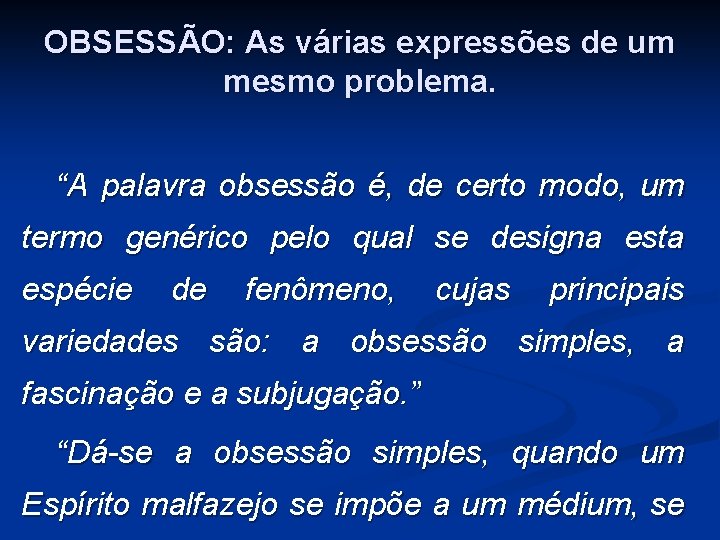 OBSESSÃO: As várias expressões de um mesmo problema.

“A palavra obsessão é, de certo modo, um termo genérico pelo qual se designa esta espécie de fenômeno, cujas principais variedades são: a obsessão simples, a fascinação e a subjugação.”

“Dá-se a obsessão simples, quando um Espírito malfazejo se impõe a um médium, se